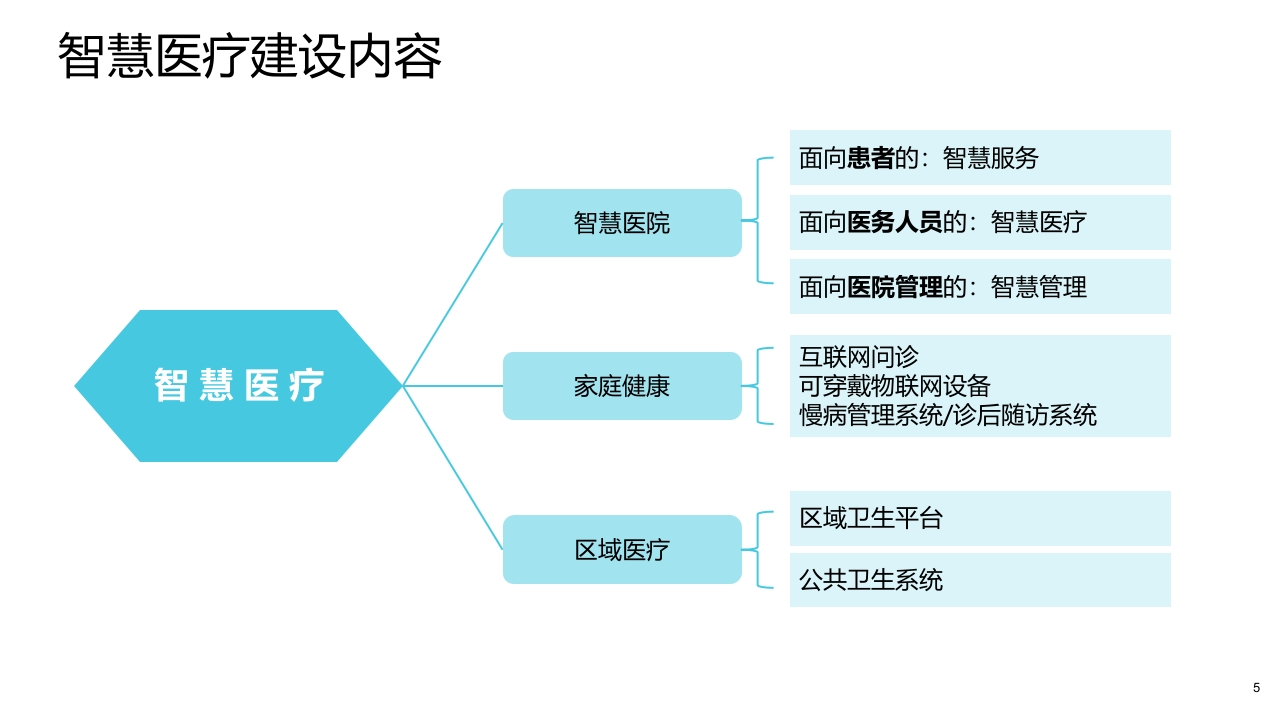 智慧医疗建设内容

智慧医疗

智慧医院

面向患者的：智慧服务

面向医务人员的：智慧医疗

面向医院管理的：智慧管理

家庭健康

互联网问诊
可穿戴物联网设备
慢病管理系统/诊后随访系统

区域医疗

区域卫生平台

公共卫生系统

5